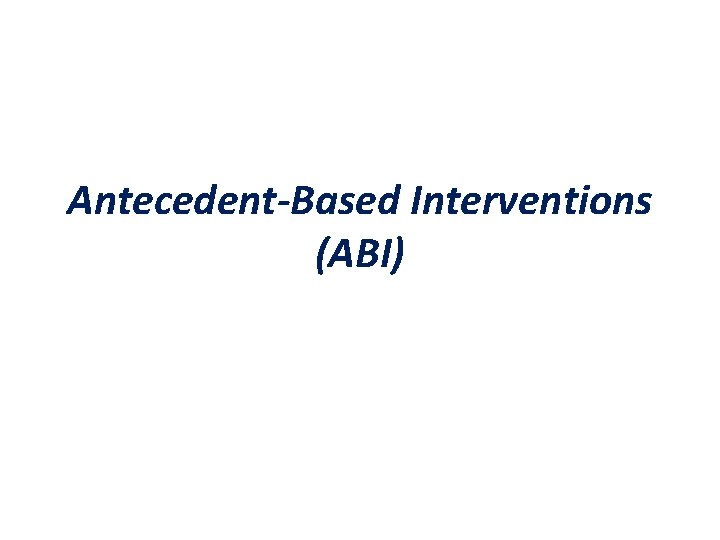 Antecedent-Based Interventions (ABI)